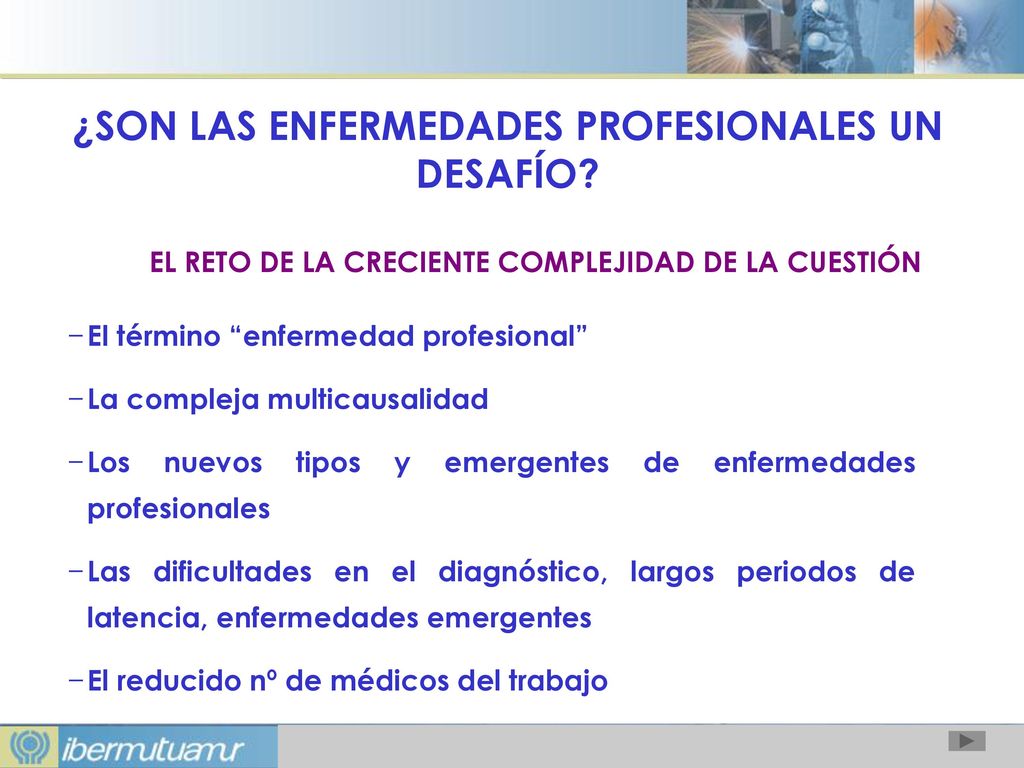 ¿SON LAS ENFERMEDADES PROFESIONALES UN DESAFÍO?

EL RETO DE LA CRECIENTE COMPLEJIDAD DE LA CUESTIÓN

− El término “enfermedad profesional”

− La compleja multicausalidad

− Los nuevos tipos y emergentes de enfermedades profesionales

− Las dificultades en el diagnóstico, largos periodos de latencia, enfermedades emergentes

− El reducido nº de médicos del trabajo

ibermutuamur